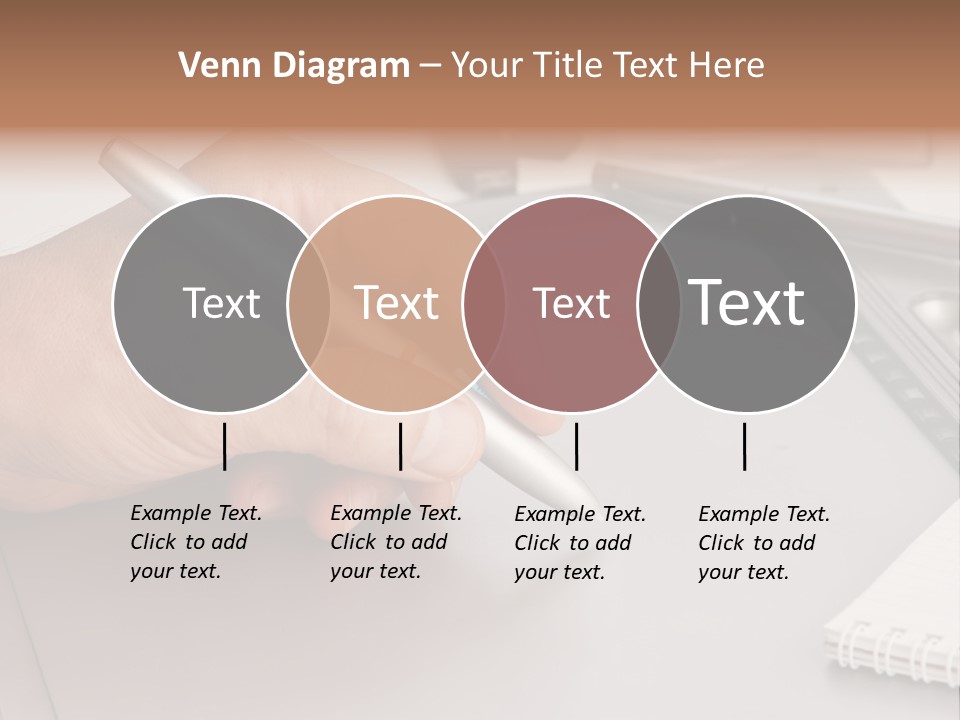 Venn Diagram – Your Title Text Here

Text

Text

Text

Text

Example Text. Click to add your text.

Example Text. Click to add your text.

Example Text. Click to add your text.

Example Text. Click to add your text.